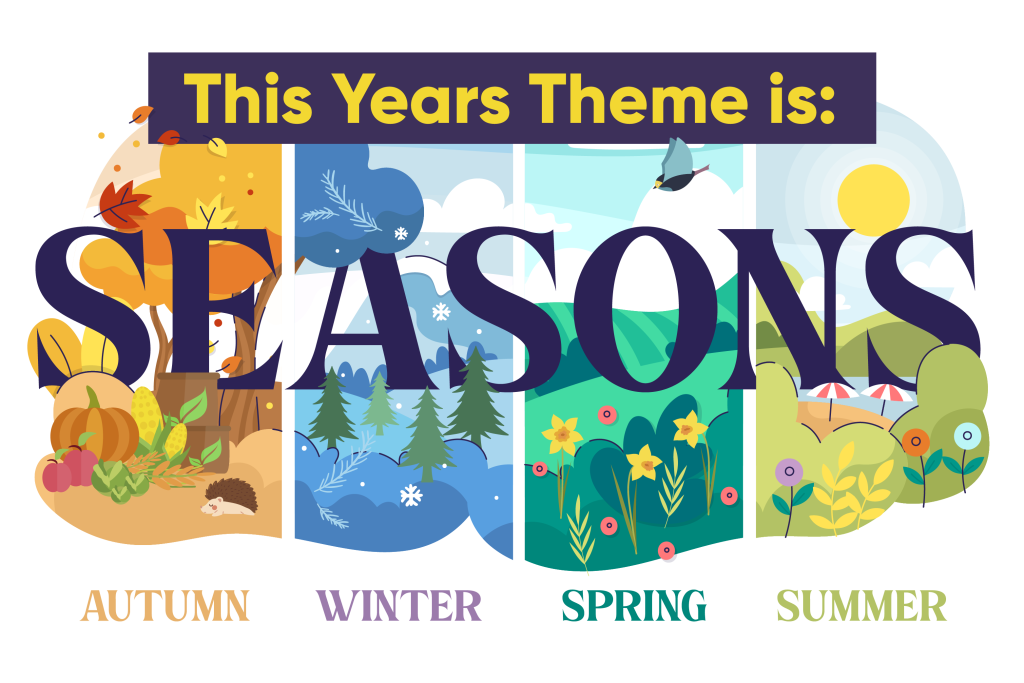 This Years Theme is:

SEASONS

AUTUMN WINTER SPRING SUMMER